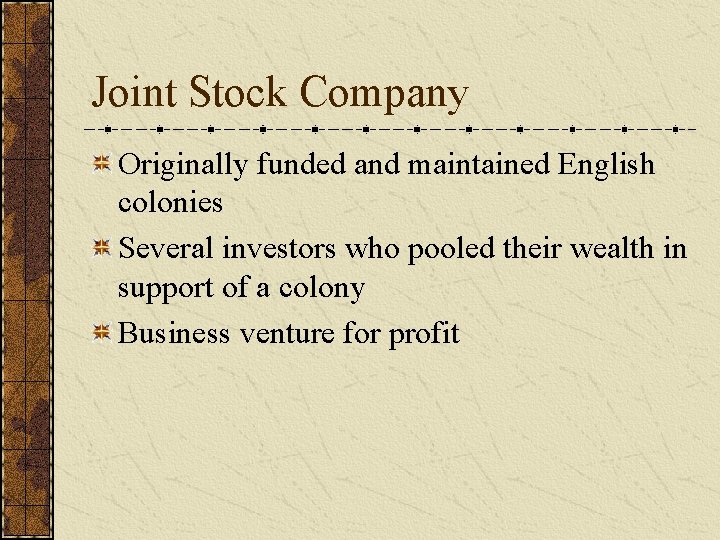 Joint Stock Company

Originally funded and maintained English colonies

Several investors who pooled their wealth in support of a colony

Business venture for profit